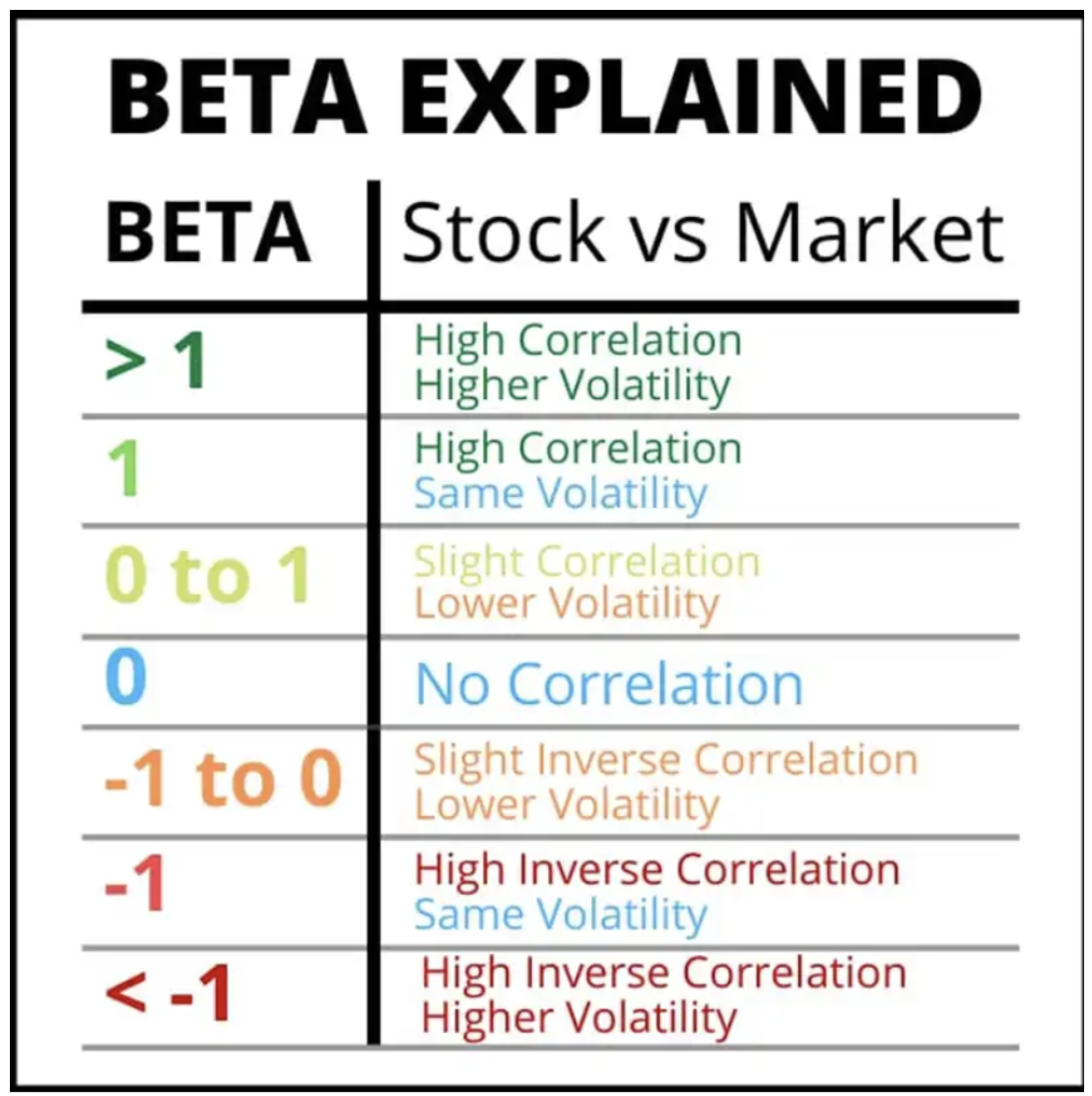 BETA EXPLAINED

| BETA | Stock vs Market |
|---|---|
| > 1 | High Correlation Higher Volatility |
| 1 | High Correlation Same Volatility |
| 0 to 1 | Slight Correlation Lower Volatility |
| 0 | No Correlation |
| -1 to 0 | Slight Inverse Correlation Lower Volatility |
| -1 | High Inverse Correlation Same Volatility |
| < -1 | High Inverse Correlation Higher Volatility |